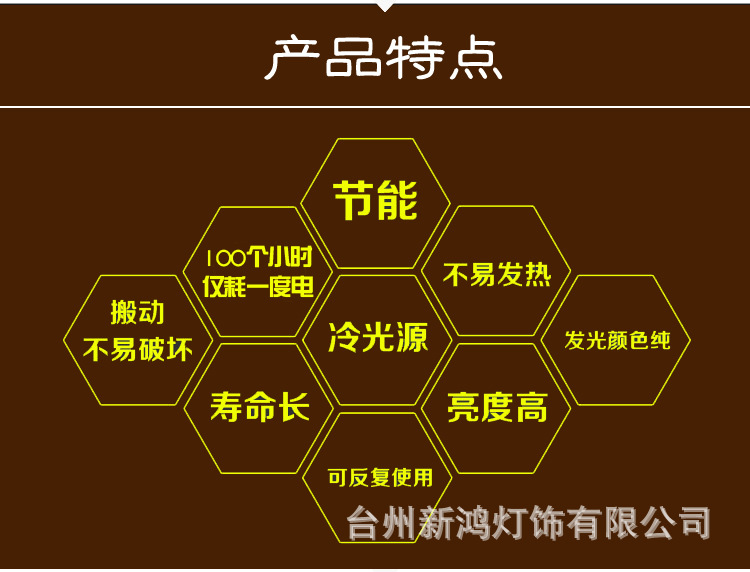 产品特点

节能

100个小时
仅耗一度电

不易发热

搬动
不易破坏

冷光源

发光颜色纯

寿命长

亮度高

可反复使用

台州新鸿灯饰有限公司